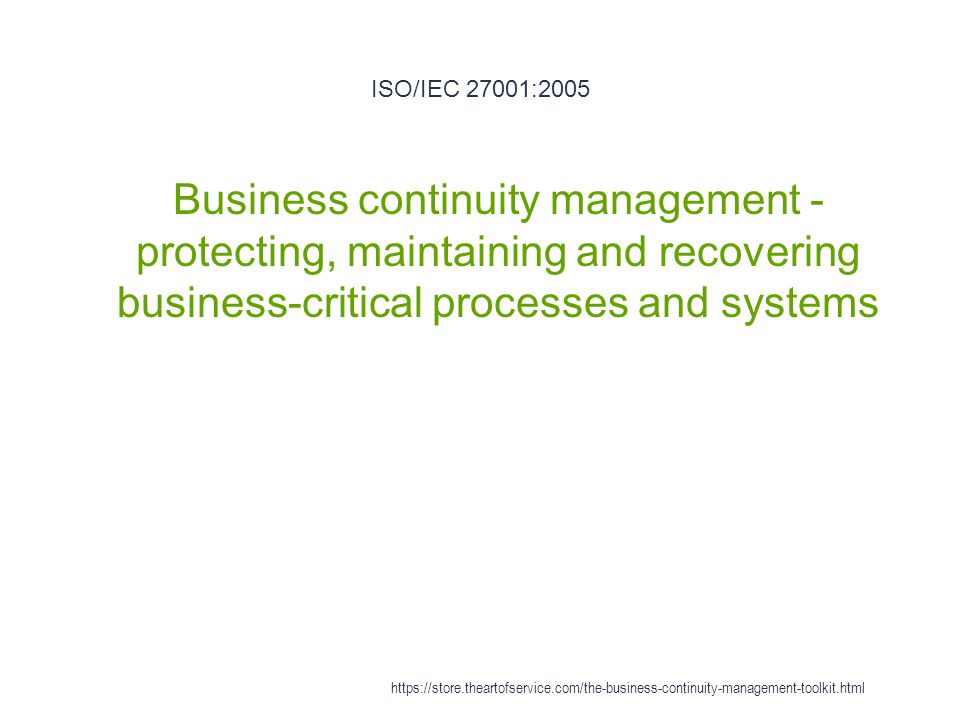 ISO/IEC 27001:2005

Business continuity management - protecting, maintaining and recovering business-critical processes and systems

https://store.theartofservice.com/the-business-continuity-management-toolkit.html